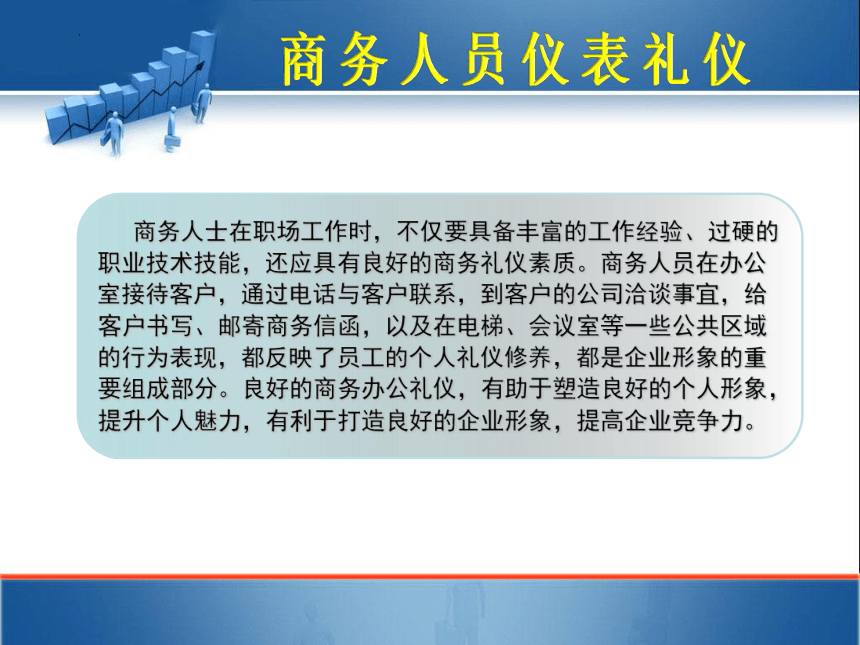 商务人员仪表礼仪

商务人士在职场工作时，不仅要具备丰富的工作经验、过硬的职业技术技能，还应具有良好的商务礼仪素质。商务人员在办公室接待客户，通过电话与客户联系，到客户的公司洽谈事宜，给客户书写、邮寄商务信函，以及在电梯、会议室等一些公共区域的行为表现，都反映了员工的个人礼仪修养，都是企业形象的重要组成部分。良好的商务办公礼仪，有助于塑造良好的个人形象，提升个人魅力，有利于打造良好的企业形象，提高企业竞争力。